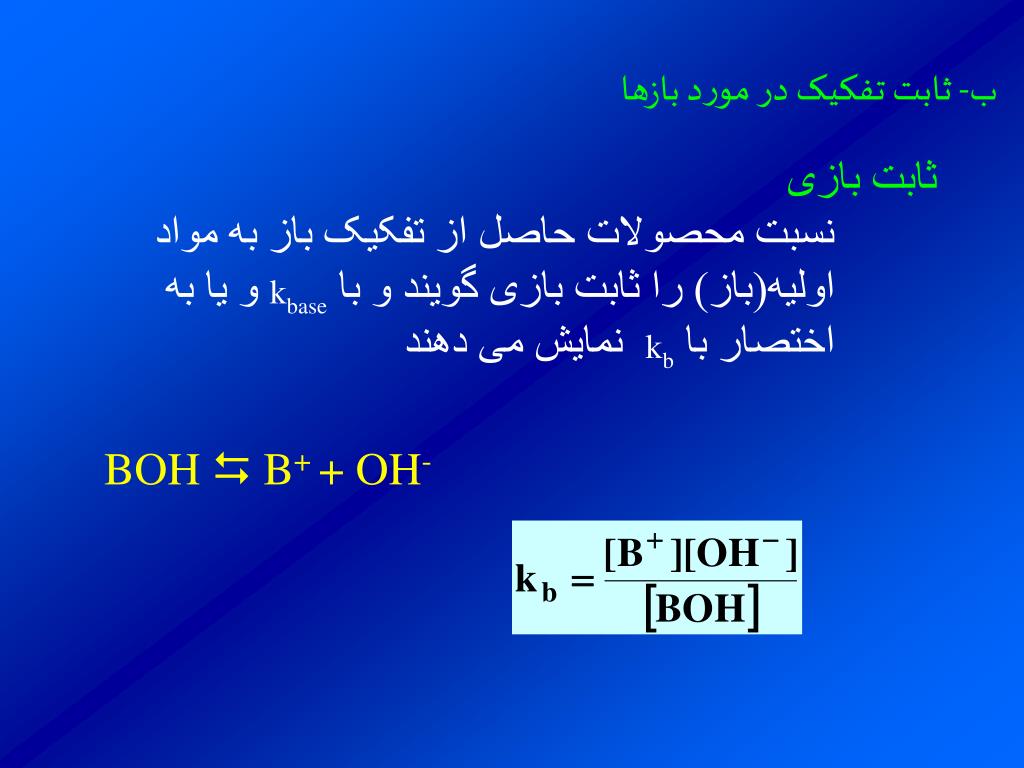 ب- ثابت تفکیک در مورد بازها

ثابت بازی

نسبت محصولات حاصل از تفکیک باز به مواد اولیه(باز) را ثابت بازی گویند و با $k_{base}$ و یا به اختصار با $k_b$ نمایش می دهند

$BOH \leftrightarrows B^+ + OH^-$

$k_b = \frac{[B^+][OH^-]}{[BOH]}$